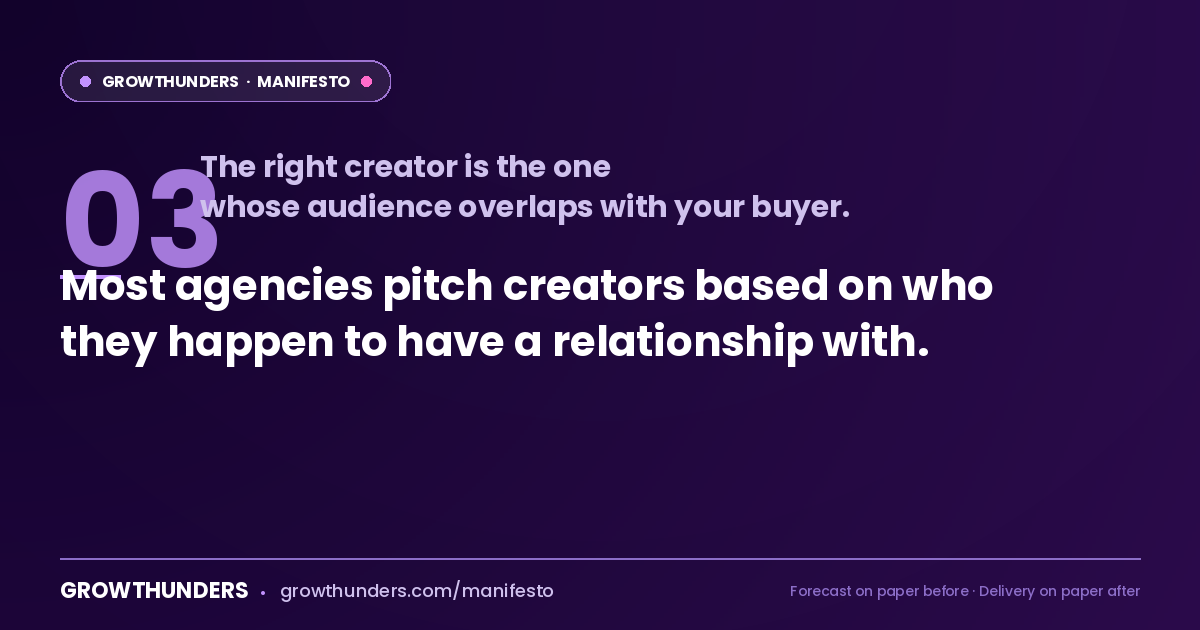 GROWTHUNDERS · MANIFESTO

03

The right creator is the one whose audience overlaps with your buyer.

Most agencies pitch creators based on who they happen to have a relationship with.

GROWTHUNDERS • growthunders.com/manifesto

Forecast on paper before · Delivery on paper after